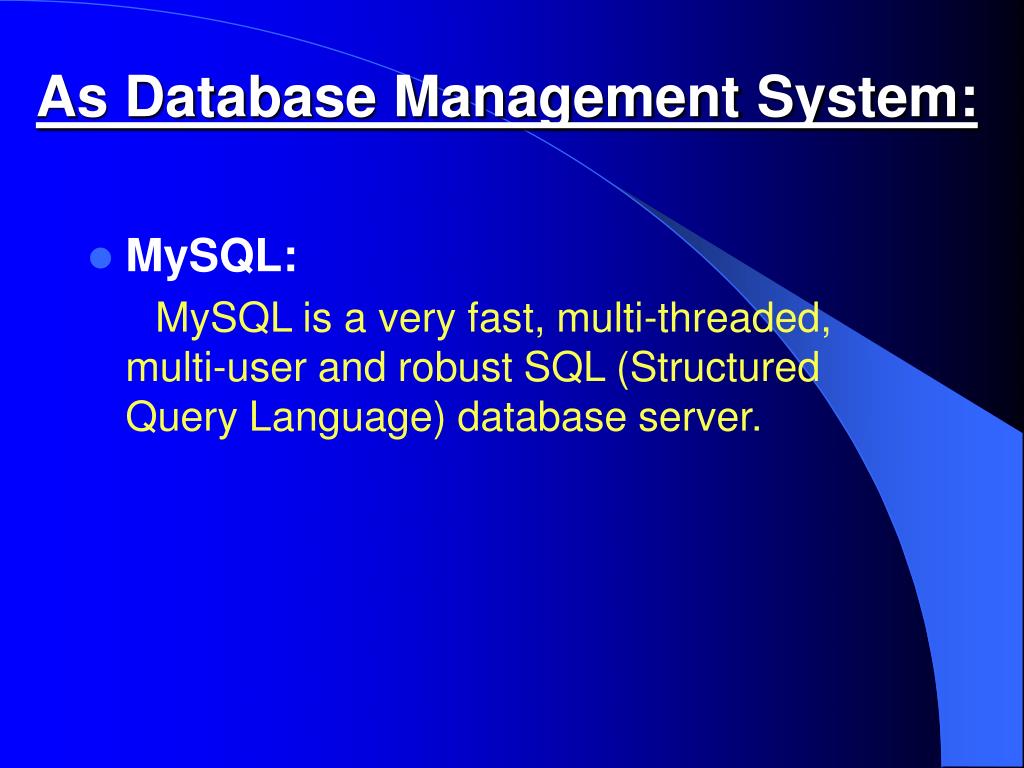 As Database Management System:

MySQL:

MySQL is a very fast, multi-threaded, multi-user and robust SQL (Structured Query Language) database server.